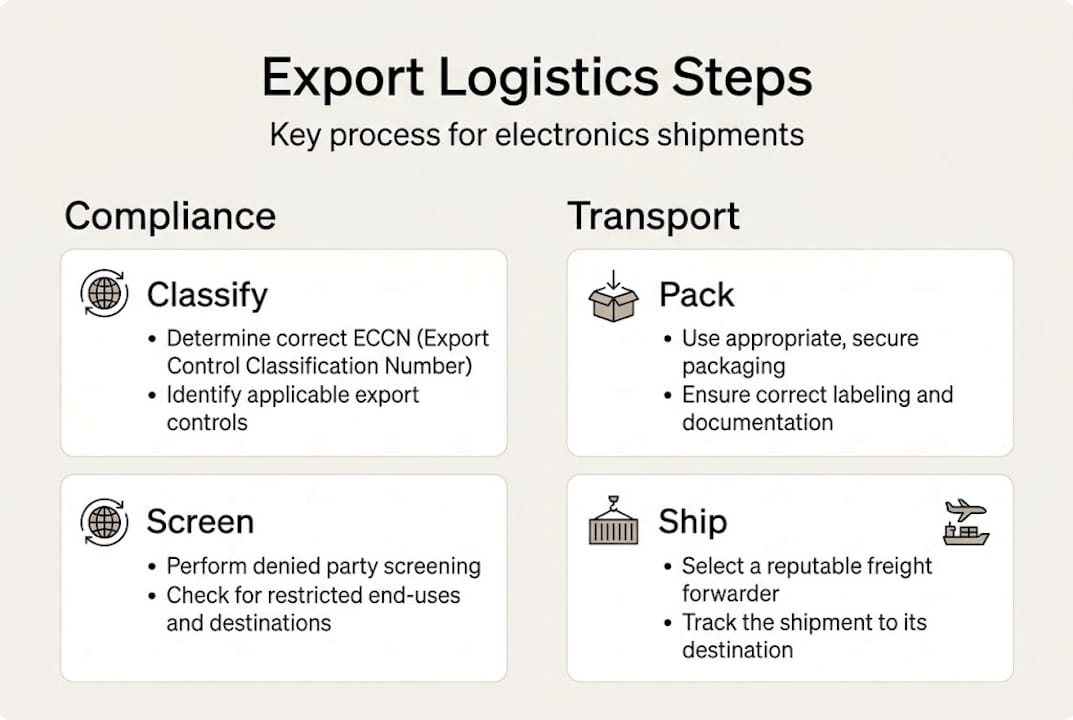 Export Logistics Steps

Key process for electronics shipments

Compliance

Classify

• Determine correct ECCN (Export Control Classification Number)
• Identify applicable export controls

Screen

• Perform denied party screening
• Check for restricted end-uses and destinations

Transport

Pack

• Use appropriate, secure packaging
• Ensure correct labeling and documentation

Ship

• Select a reputable freight forwarder
• Track the shipment to its destination